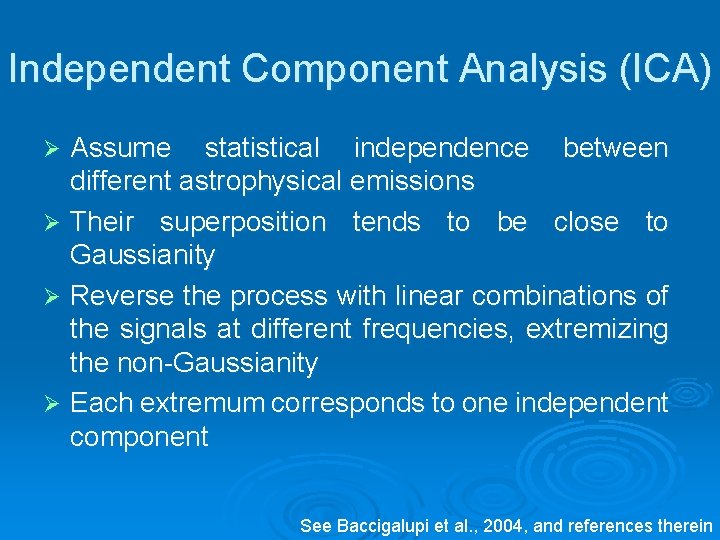 Independent Component Analysis (ICA)

➢ Assume statistical independence between different astrophysical emissions

➢ Their superposition tends to be close to Gaussianity

➢ Reverse the process with linear combinations of the signals at different frequencies, extremizing the non-Gaussianity

➢ Each extremum corresponds to one independent component

See Baccigalupi et al., 2004, and references therein